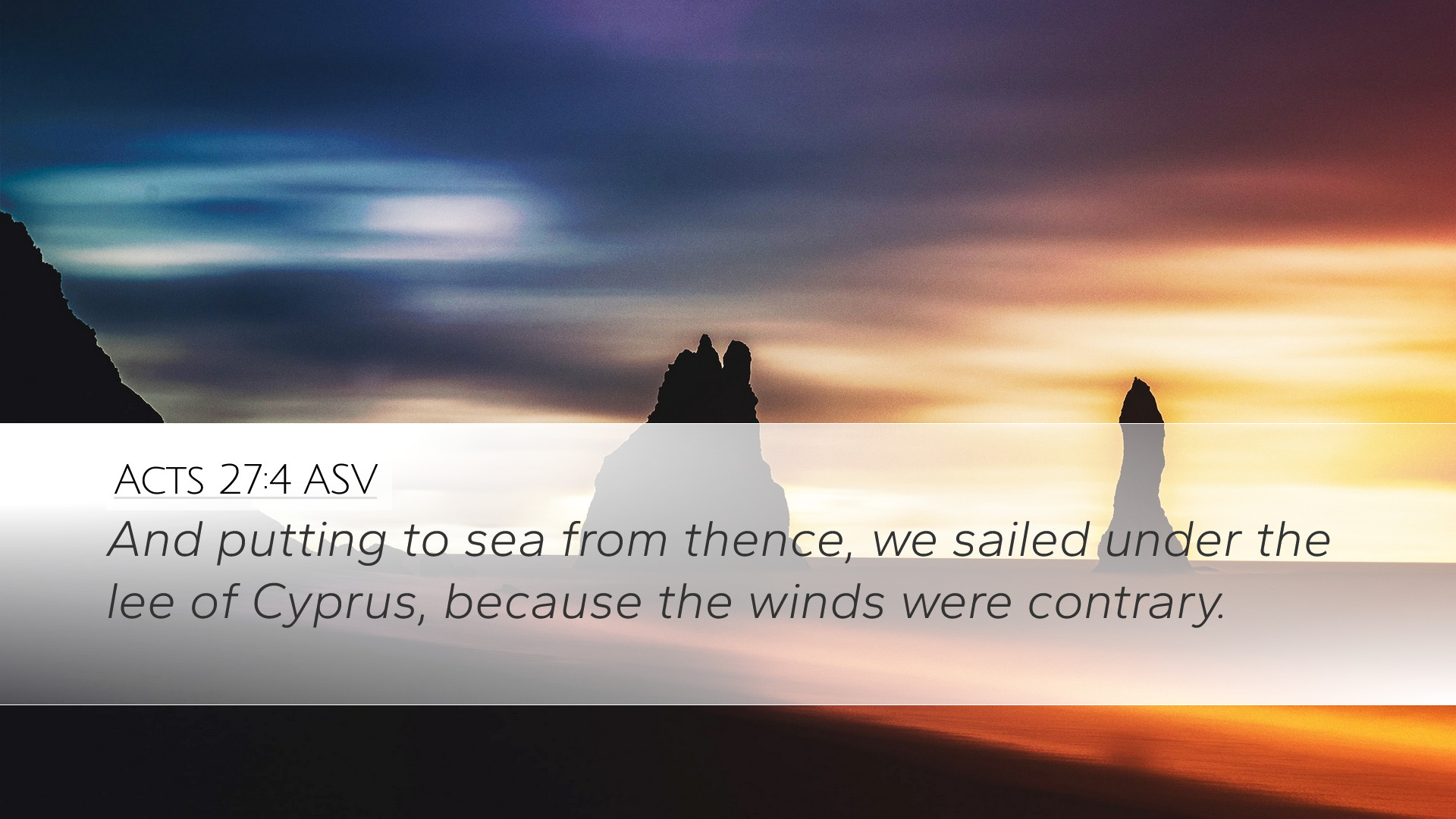 ACTS 27:4 ASV

And putting to sea from thence, we sailed under the lee of Cyprus, because the winds were contrary.